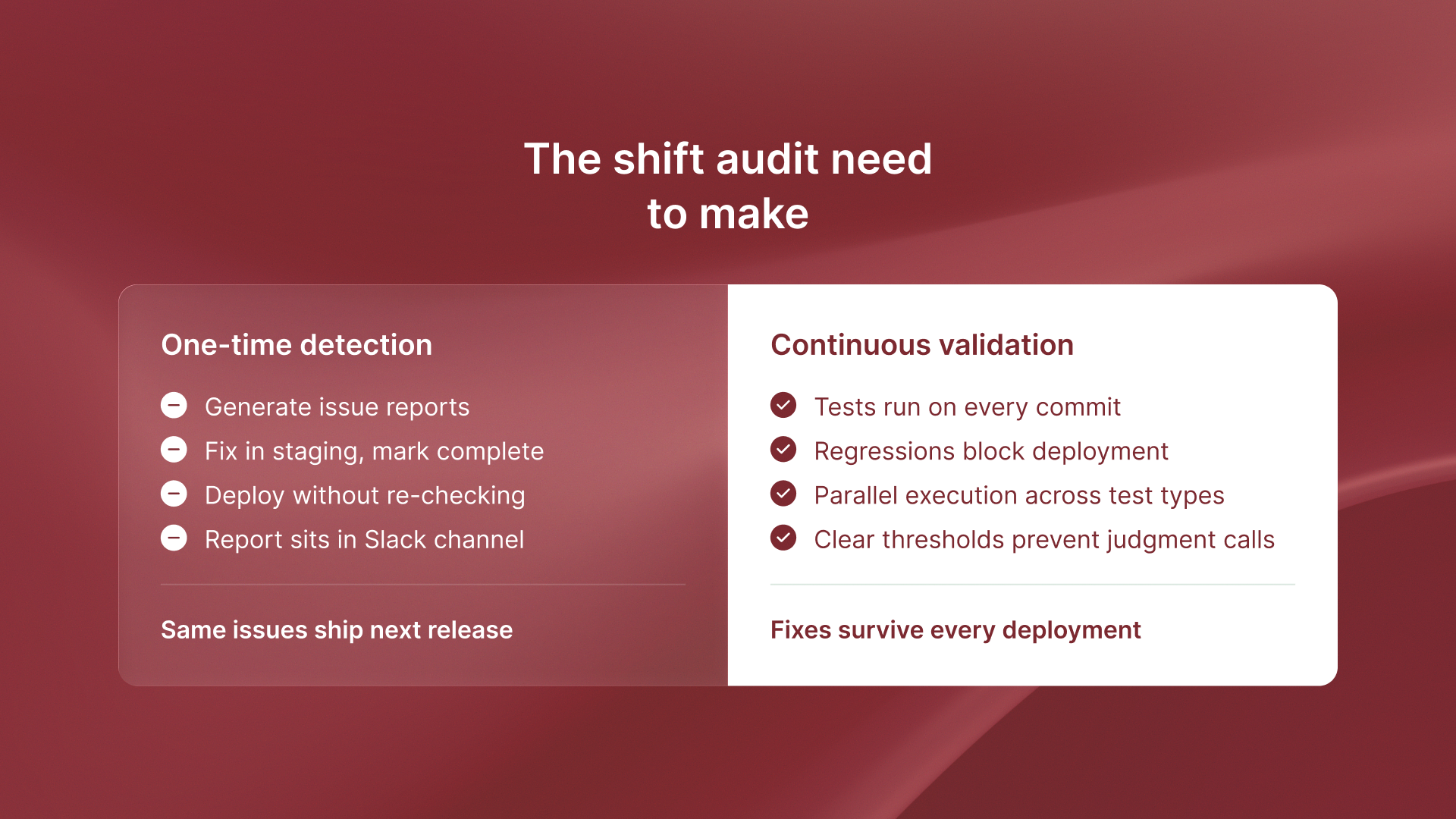 The shift audit need to make

One-time detection

Generate issue reports
Fix in staging, mark complete
Deploy without re-checking
Report sits in Slack channel

Same issues ship next release

Continuous validation

Tests run on every commit
Regressions block deployment
Parallel execution across test types
Clear thresholds prevent judgment calls

Fixes survive every deployment